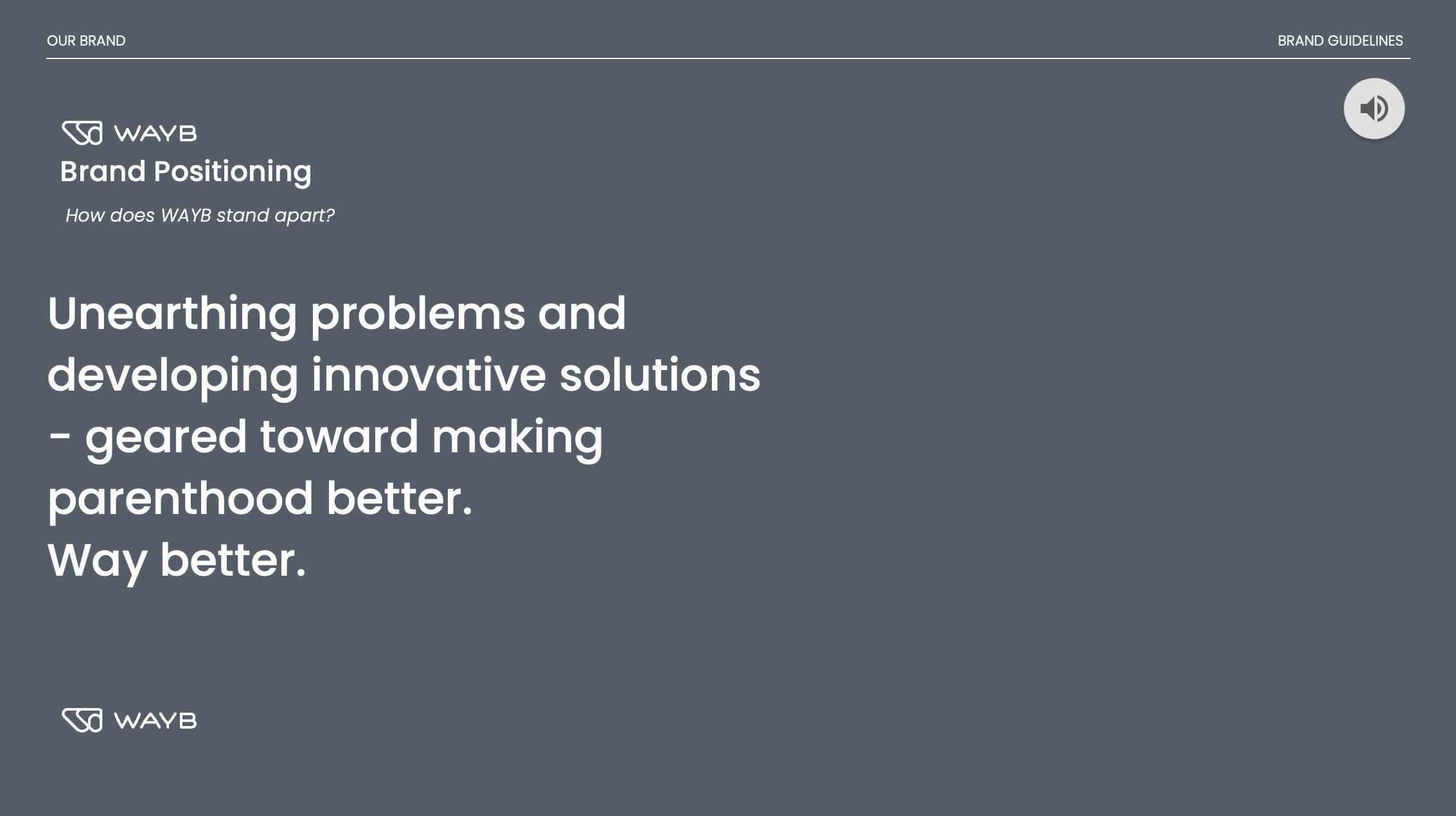 OUR BRAND

BRAND GUIDELINES

WAYB

Brand Positioning

How does WAYB stand apart?

Unearthing problems and developing innovative solutions - geared toward making parenthood better.
Way better.

WAYB